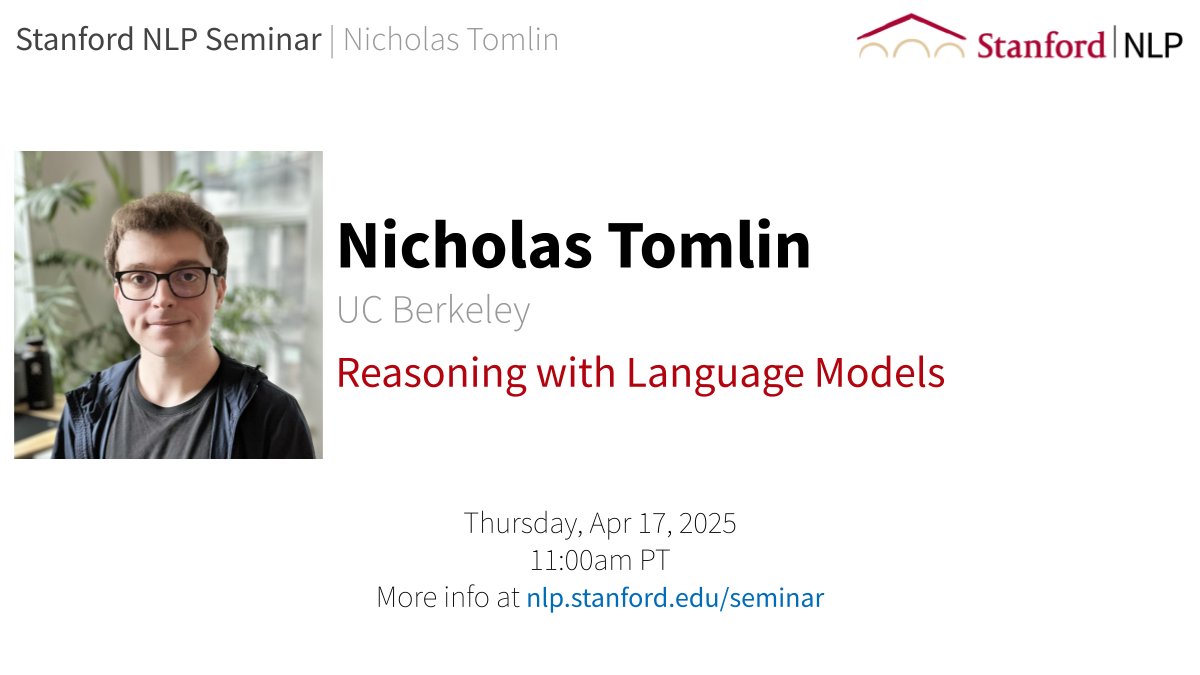 Stanford NLP Seminar | Nicholas Tomlin

Stanford | NLP

Nicholas Tomlin
UC Berkeley
Reasoning with Language Models

Thursday, Apr 17, 2025
11:00am PT
More info at nlp.stanford.edu/seminar